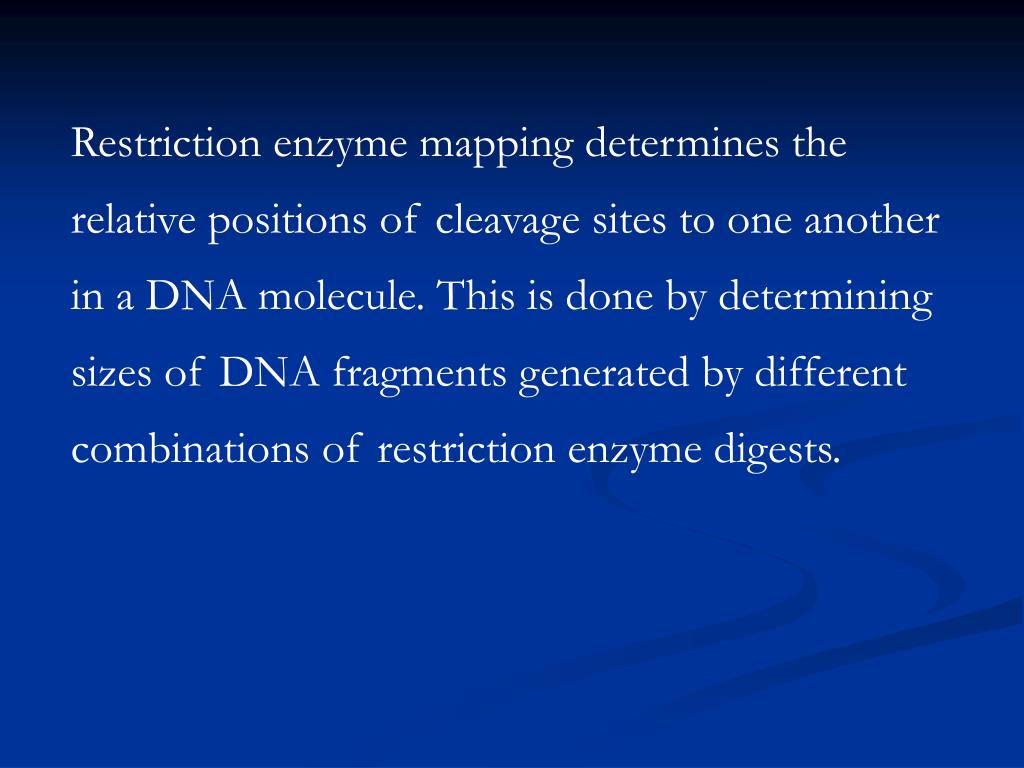 Restriction enzyme mapping determines the relative positions of cleavage sites to one another in a DNA molecule. This is done by determining sizes of DNA fragments generated by different combinations of restriction enzyme digests.